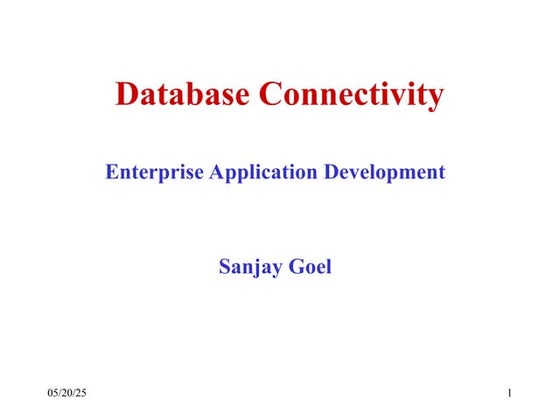 Database Connectivity

Enterprise Application Development

Sanjay Goel

05/20/25

1